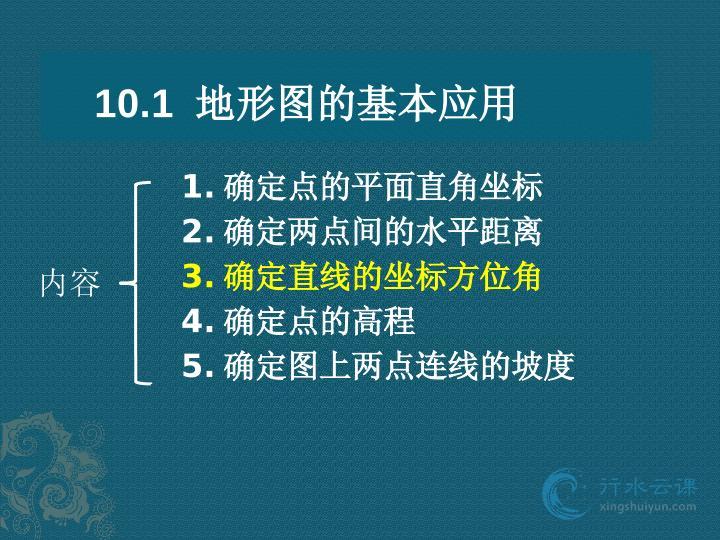 10.1 地形图的基本应用

内容

1. 确定点的平面直角坐标
2. 确定两点间的水平距离
3. 确定直线的坐标方位角
4. 确定点的高程
5. 确定图上两点连线的坡度

行水云课
xingshuiyun.com